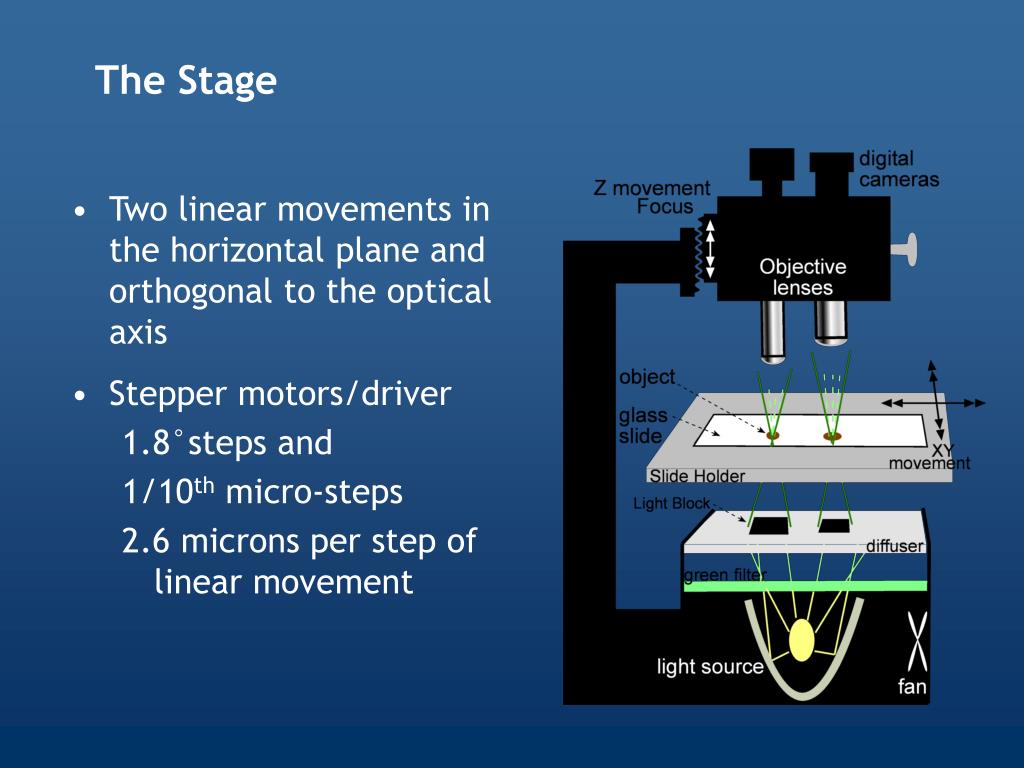 The Stage

• Two linear movements in the horizontal plane and orthogonal to the optical axis

• Stepper motors/driver
1.8°steps and
1/10$^{th}$ micro-steps
2.6 microns per step of linear movement

Z movement
Focus
digital cameras
Objective lenses
object
glass slide
XY movement
Slide Holder
Light Block
diffuser
green filter
light source
fan